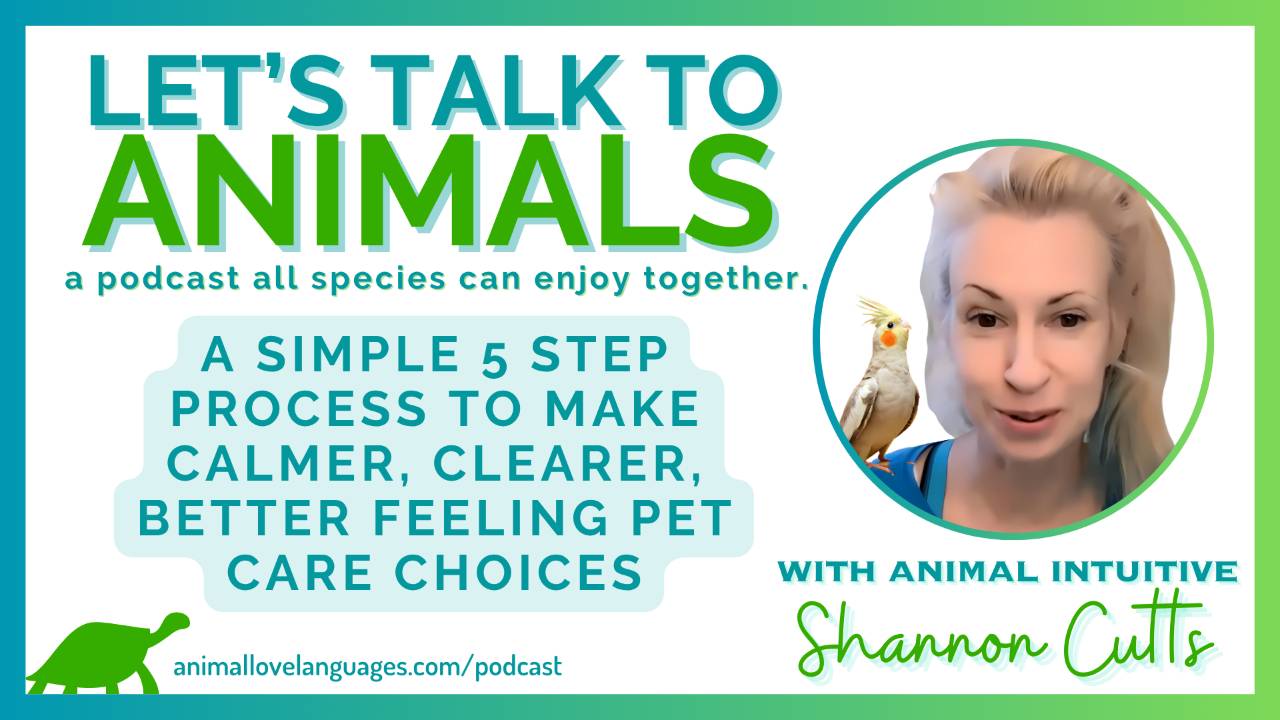 LET'S TALK TO ANIMALS

a podcast all species can enjoy together.

A SIMPLE 5 STEP PROCESS TO MAKE CALMER, CLEARER, BETTER FEELING PET CARE CHOICES

WITH ANIMAL INTUITIVE

Shannon Cutts

animallovelanguages.com/podcast